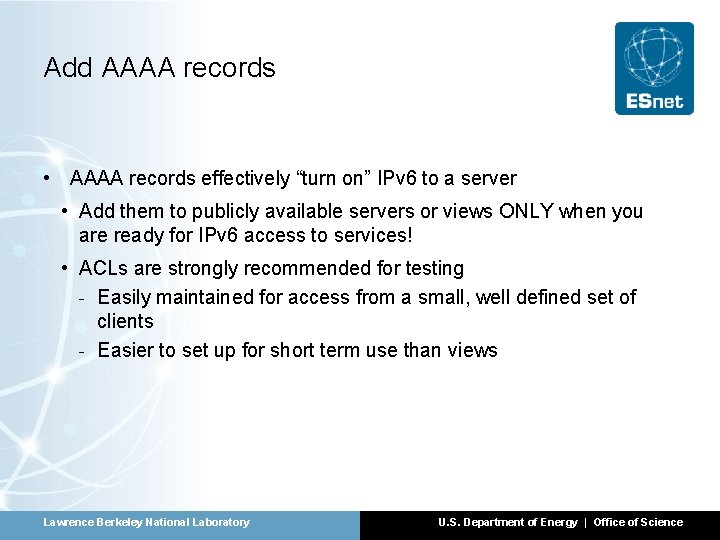 Add AAAA records

ESnet

• AAAA records effectively “turn on” IPv6 to a server
  • Add them to publicly available servers or views ONLY when you are ready for IPv6 access to services!
  • ACLs are strongly recommended for testing
    - Easily maintained for access from a small, well defined set of clients
    - Easier to set up for short term use than views

Lawrence Berkeley National Laboratory

U.S. Department of Energy | Office of Science